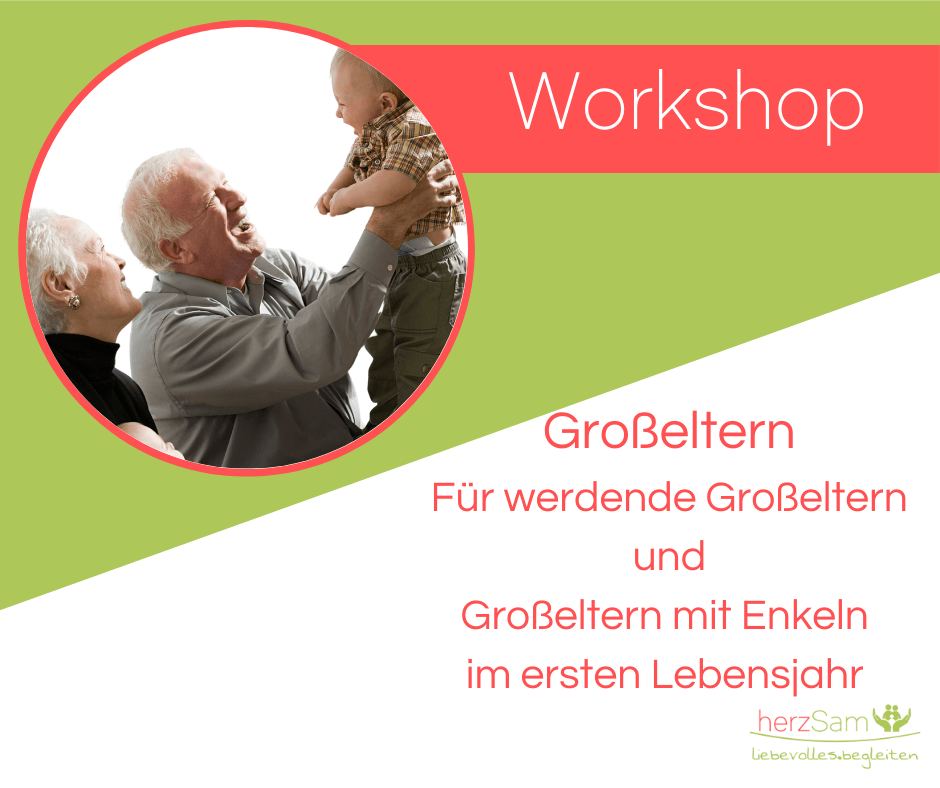 Workshop

Großeltern

Für werdende Großeltern und Großeltern mit Enkeln im ersten Lebensjahr

herzSam

liebevolles.begleiten